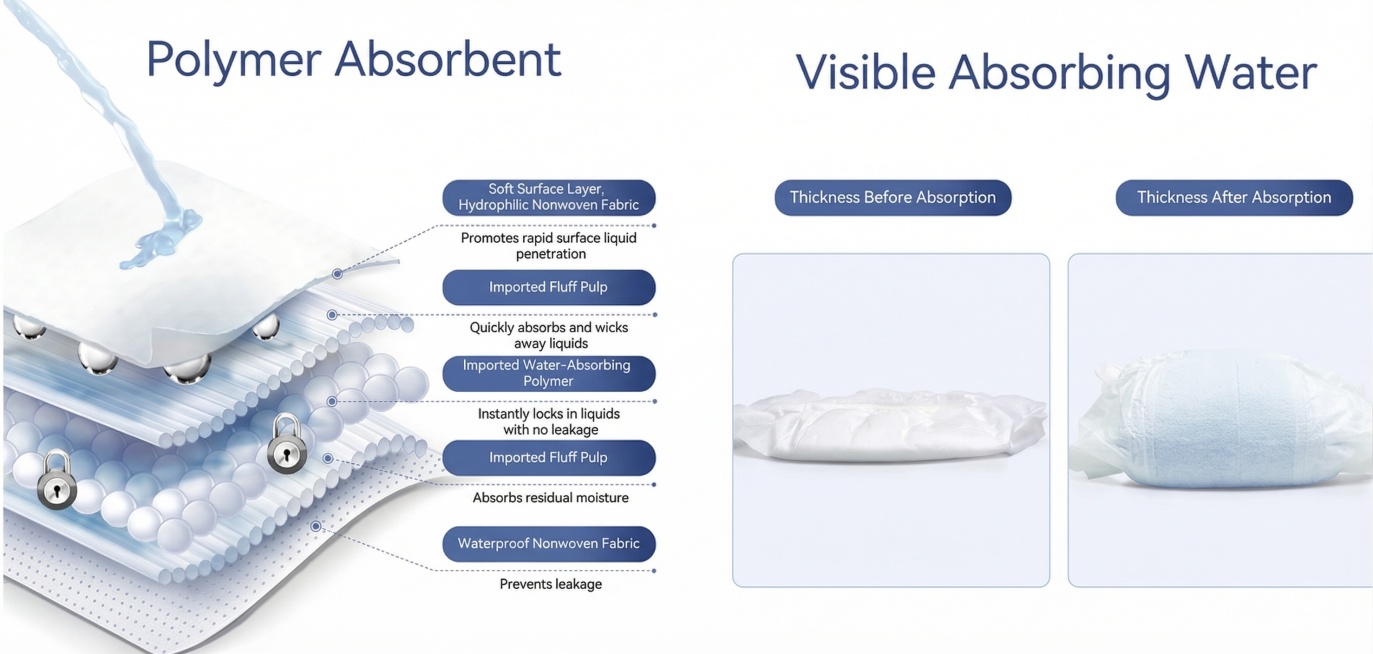 Polymer Absorbent

Soft Surface Layer, Hydrophilic Nonwoven Fabric

Promotes rapid surface liquid penetration

Imported Fluff Pulp

Quickly absorbs and wicks away liquids

Imported Water-Absorbing Polymer

Instantly locks in liquids with no leakage

Imported Fluff Pulp

Absorbs residual moisture

Waterproof Nonwoven Fabric

Prevents leakage

Visible Absorbing Water

Thickness Before Absorption

Thickness After Absorption